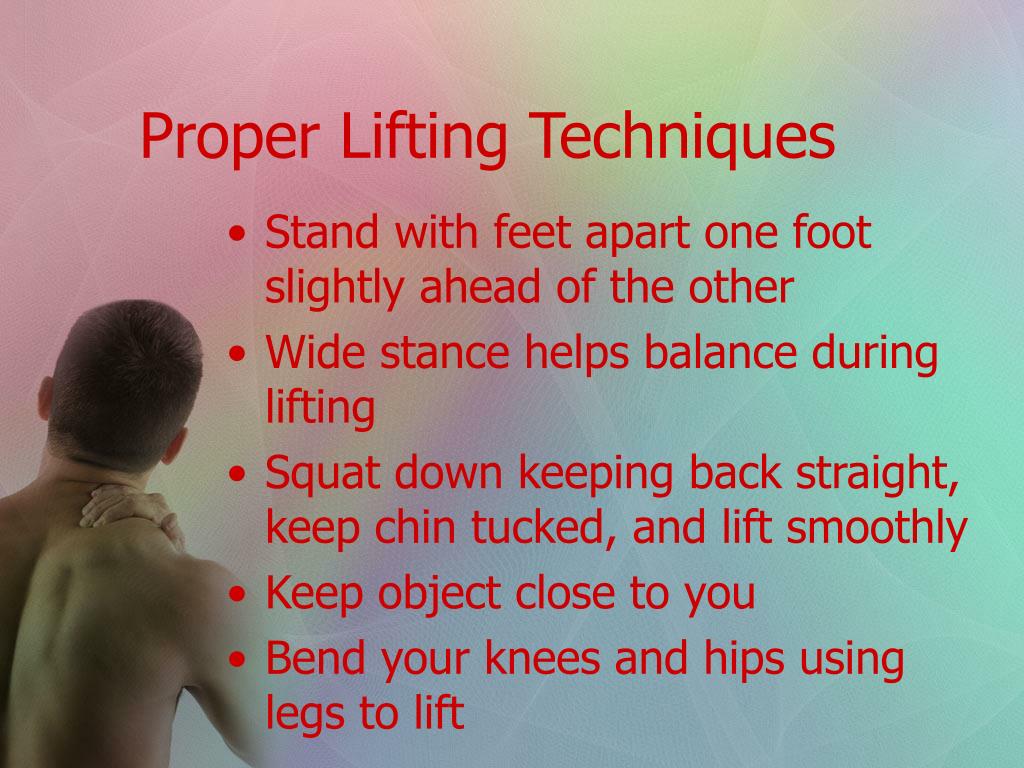 Proper Lifting Techniques

• Stand with feet apart one foot slightly ahead of the other
• Wide stance helps balance during lifting
• Squat down keeping back straight, keep chin tucked, and lift smoothly
• Keep object close to you
• Bend your knees and hips using legs to lift